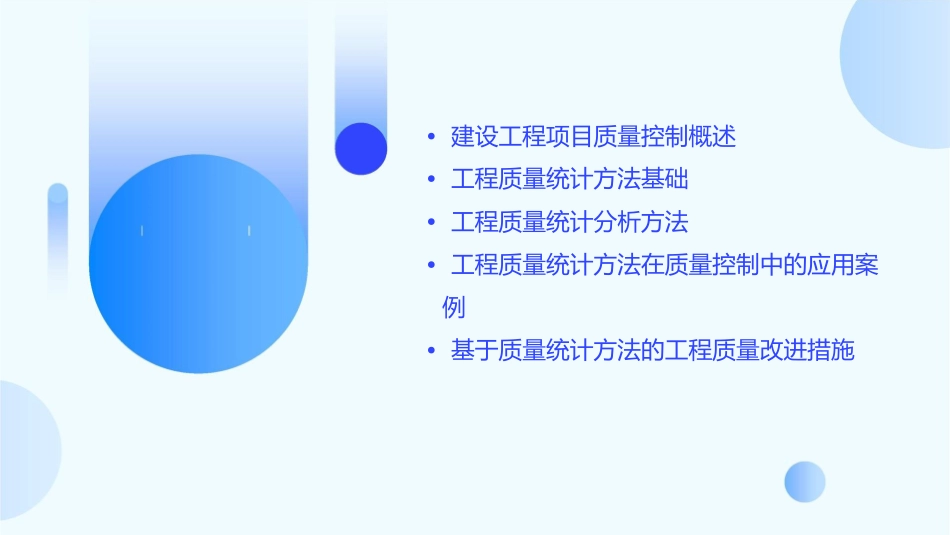 • 建设工程项目质量控制概述
• 工程质量统计方法基础
• 工程质量统计分析方法
• 工程质量统计方法在质量控制中的应用案例
• 基于质量统计方法的工程质量改进措施